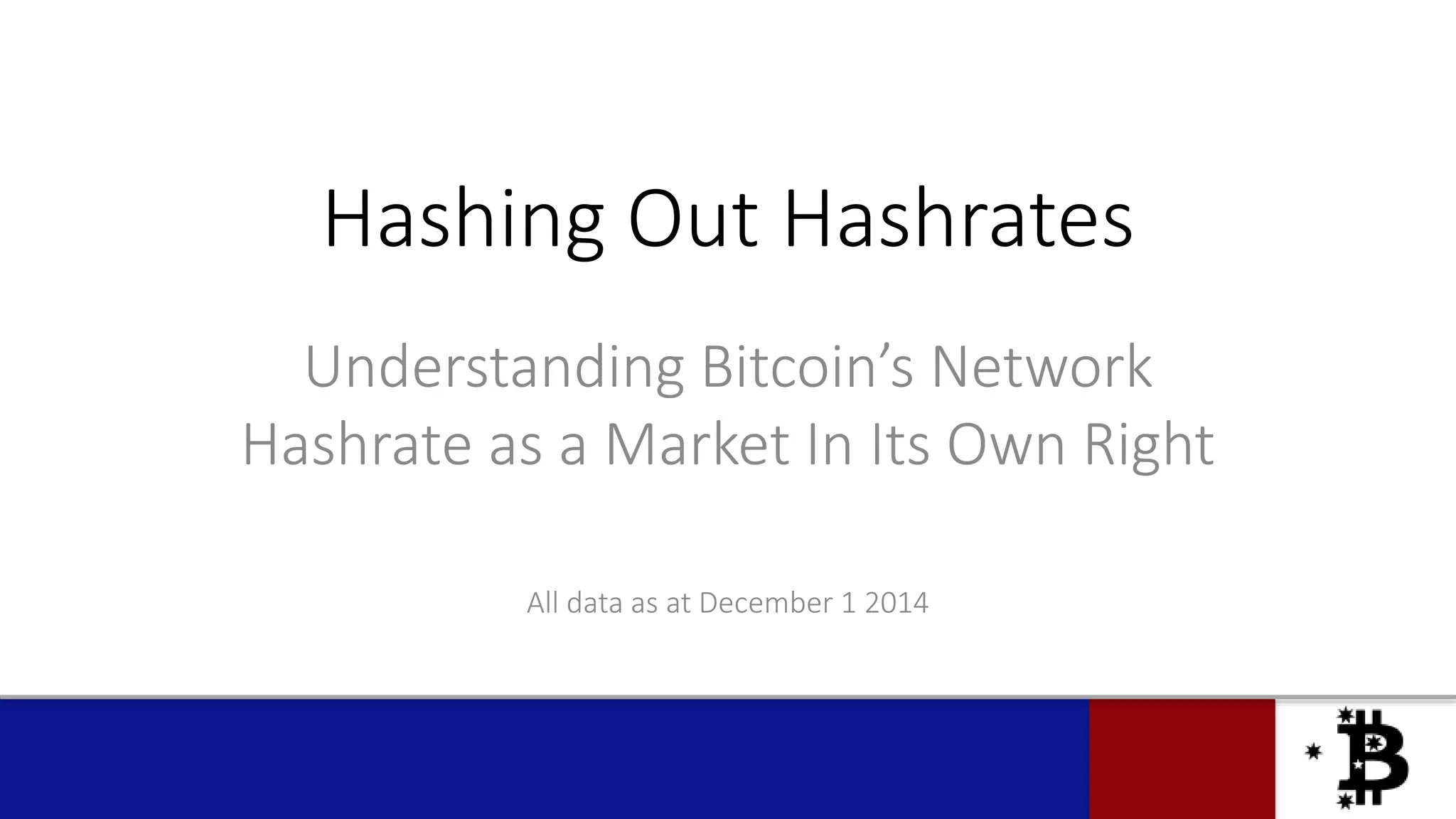 Hashing Out Hashrates

Understanding Bitcoin's Network Hashrate as a Market In Its Own Right

All data as at December 1 2014